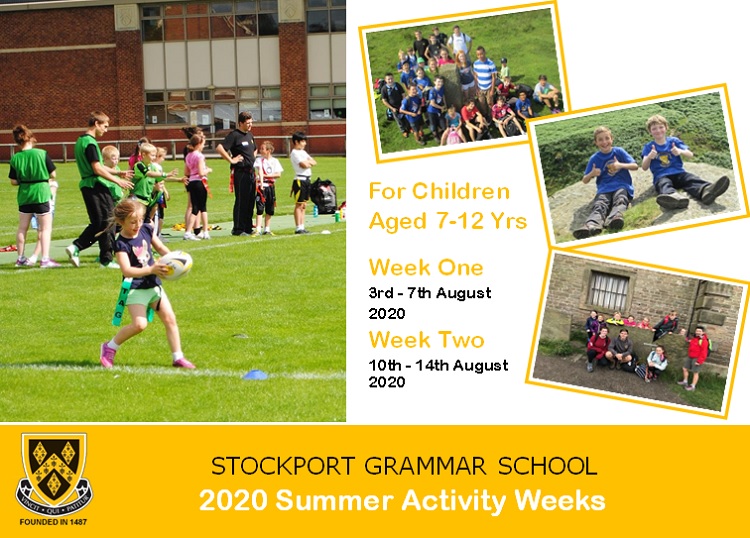 TAG

For Children Aged 7-12 Yrs

Week One
3rd - 7th August 2020

Week Two
10th - 14th August 2020

VINCIT · QUI · PATITUR
FOUNDED IN 1487

STOCKPORT GRAMMAR SCHOOL
2020 Summer Activity Weeks